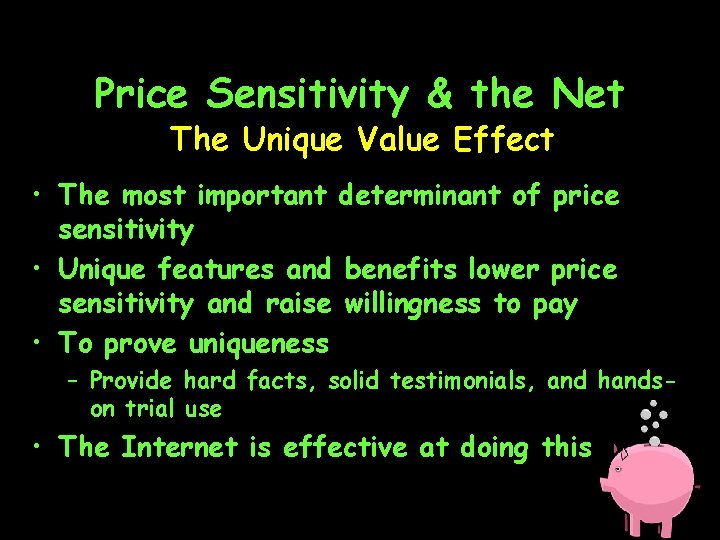 Price Sensitivity & the Net
The Unique Value Effect

• The most important determinant of price sensitivity
• Unique features and benefits lower price sensitivity and raise willingness to pay
• To prove uniqueness
– Provide hard facts, solid testimonials, and hands-on trial use
• The Internet is effective at doing this